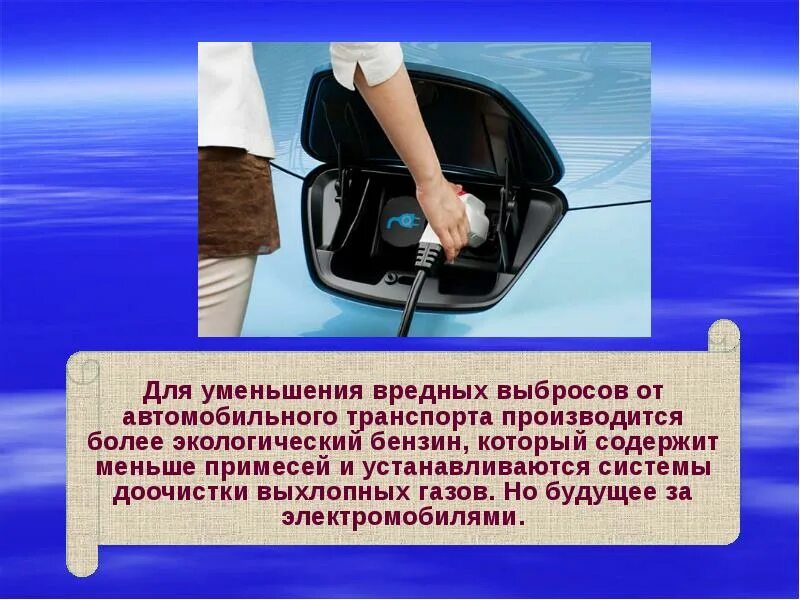 Для уменьшения вредных выбросов от автомобильного транспорта производится более экологический бензин, который содержит меньше примесей и устанавливаются системы доочистки выхлопных газов. Но будущее за электромобилями.